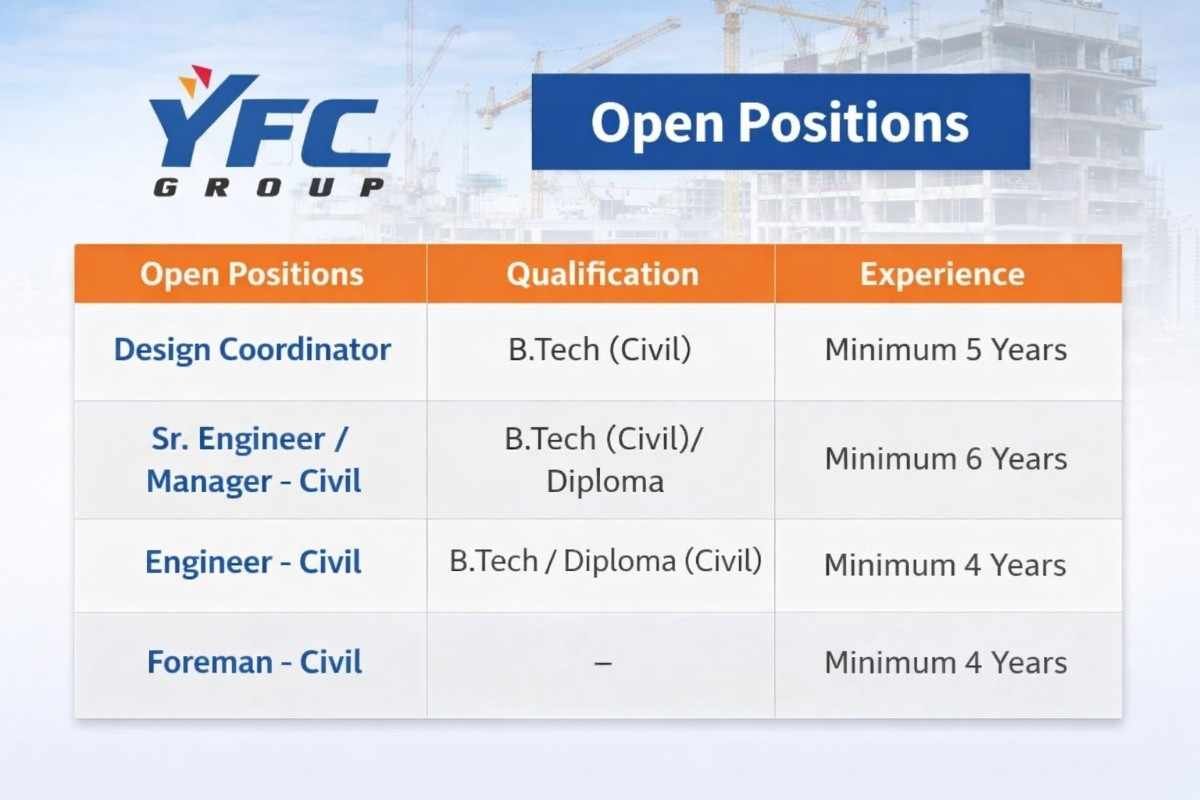 YFC
GROUP

Open Positions

| Open Positions | Qualification | Experience |
|---|---|---|
| Design Coordinator | B.Tech (Civil) | Minimum 5 Years |
| Sr. Engineer / Manager - Civil | B.Tech (Civil)/ Diploma | Minimum 6 Years |
| Engineer - Civil | B.Tech / Diploma (Civil) | Minimum 4 Years |
| Foreman - Civil | – | Minimum 4 Years |